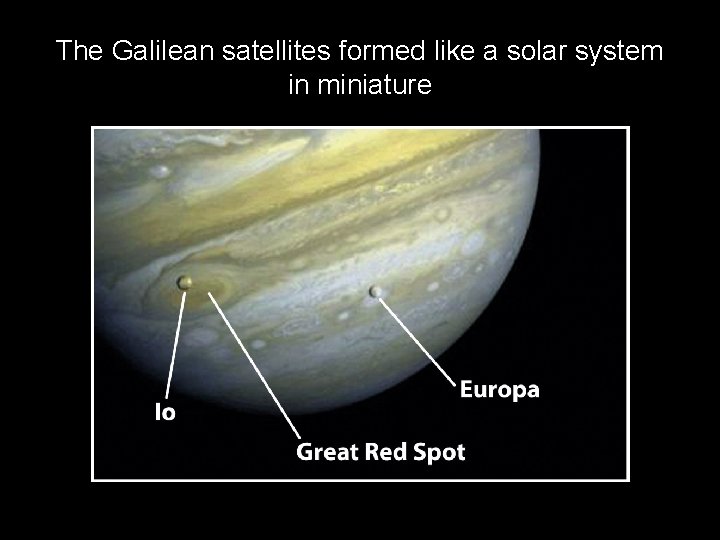 The Galilean satellites formed like a solar system in miniature

Europa

Io

Great Red Spot